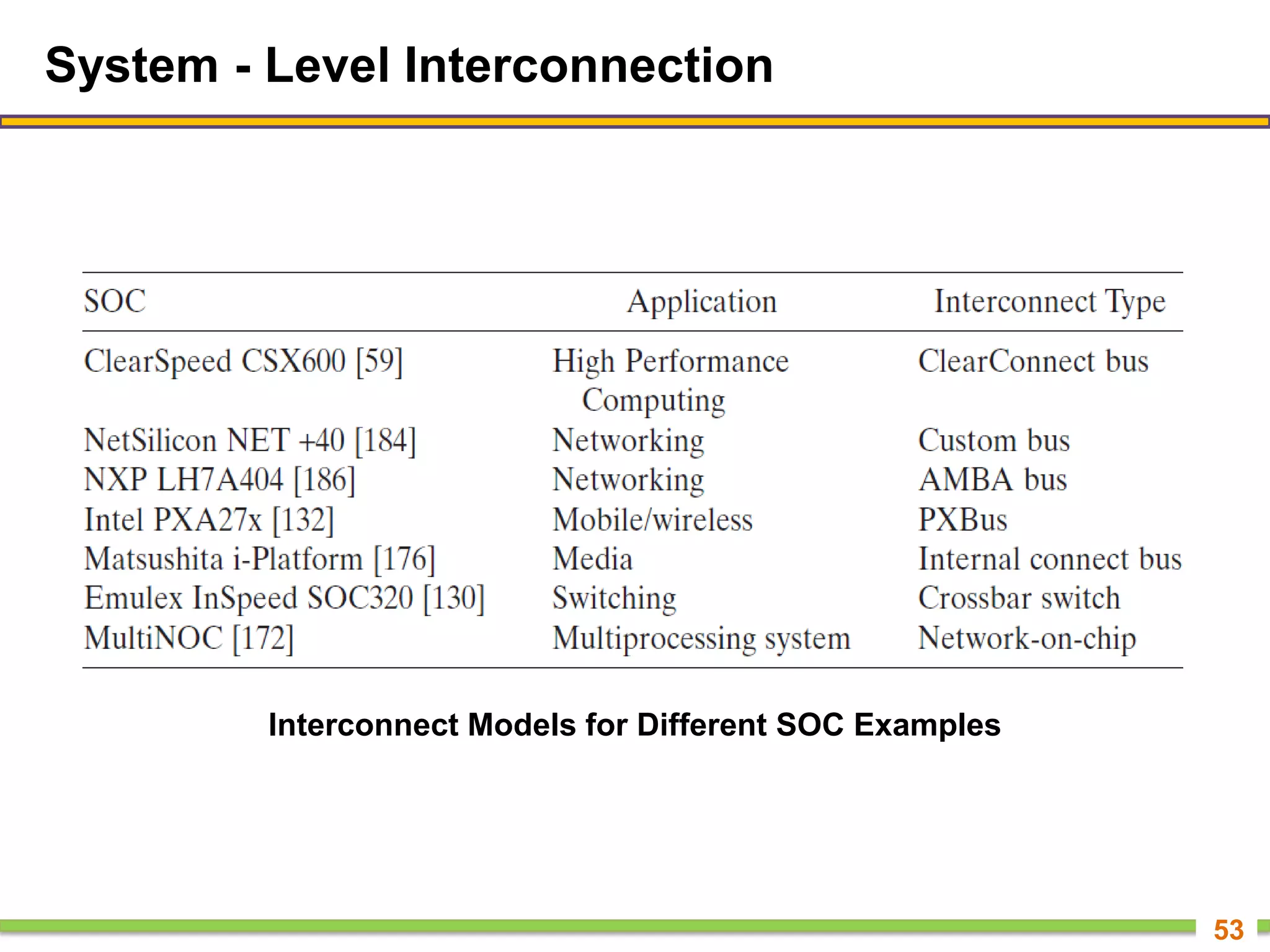 System - Level Interconnection

| SOC | Application | Interconnect Type |
|---|---|---|
| ClearSpeed CSX600 [59] | High Performance Computing | ClearConnect bus |
| NetSilicon NET +40 [184] | Networking | Custom bus |
| NXP LH7A404 [186] | Networking | AMBA bus |
| Intel PXA27x [132] | Mobile/wireless | PXBus |
| Matsushita i-Platform [176] | Media | Internal connect bus |
| Emulex InSpeed SOC320 [130] | Switching | Crossbar switch |
| MultiNOC [172] | Multiprocessing system | Network-on-chip |

Interconnect Models for Different SOC Examples

53